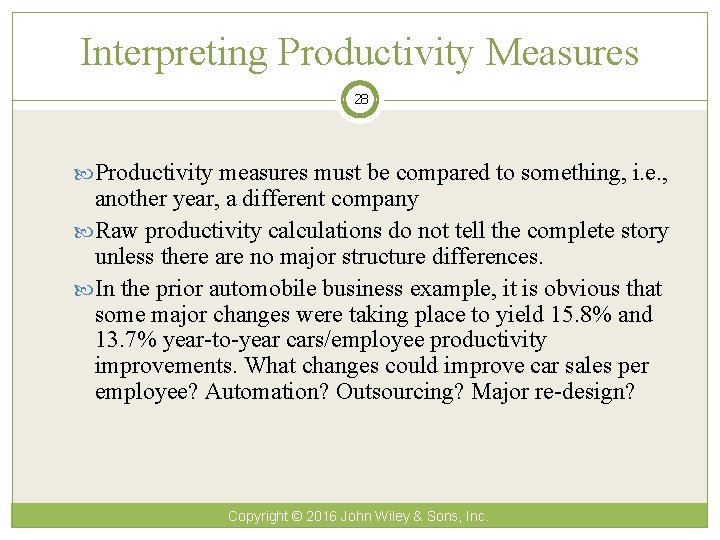 Interpreting Productivity Measures

28

Productivity measures must be compared to something, i.e., another year, a different company

Raw productivity calculations do not tell the complete story unless there are no major structure differences.

In the prior automobile business example, it is obvious that some major changes were taking place to yield 15.8% and 13.7% year-to-year cars/employee productivity improvements. What changes could improve car sales per employee? Automation? Outsourcing? Major re-design?

Copyright © 2016 John Wiley & Sons, Inc.